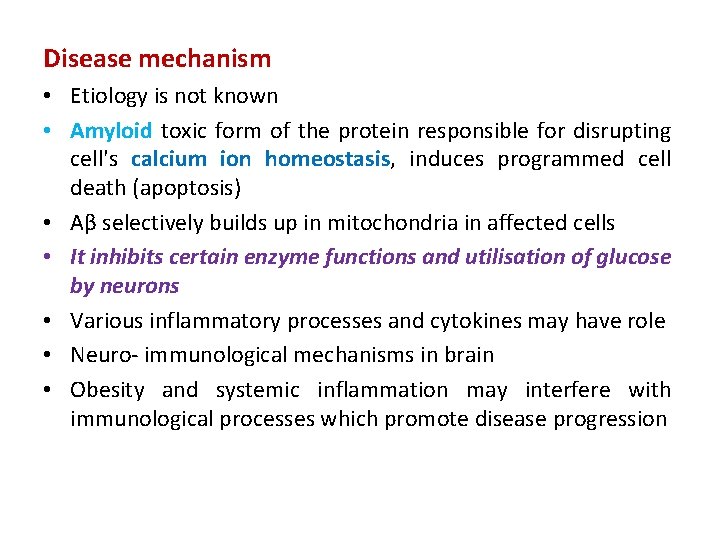 Disease mechanism

• Etiology is not known

• Amyloid toxic form of the protein responsible for disrupting cell's calcium ion homeostasis, induces programmed cell death (apoptosis)

• Aβ selectively builds up in mitochondria in affected cells

• It inhibits certain enzyme functions and utilisation of glucose by neurons

• Various inflammatory processes and cytokines may have role

• Neuro- immunological mechanisms in brain

• Obesity and systemic inflammation may interfere with immunological processes which promote disease progression